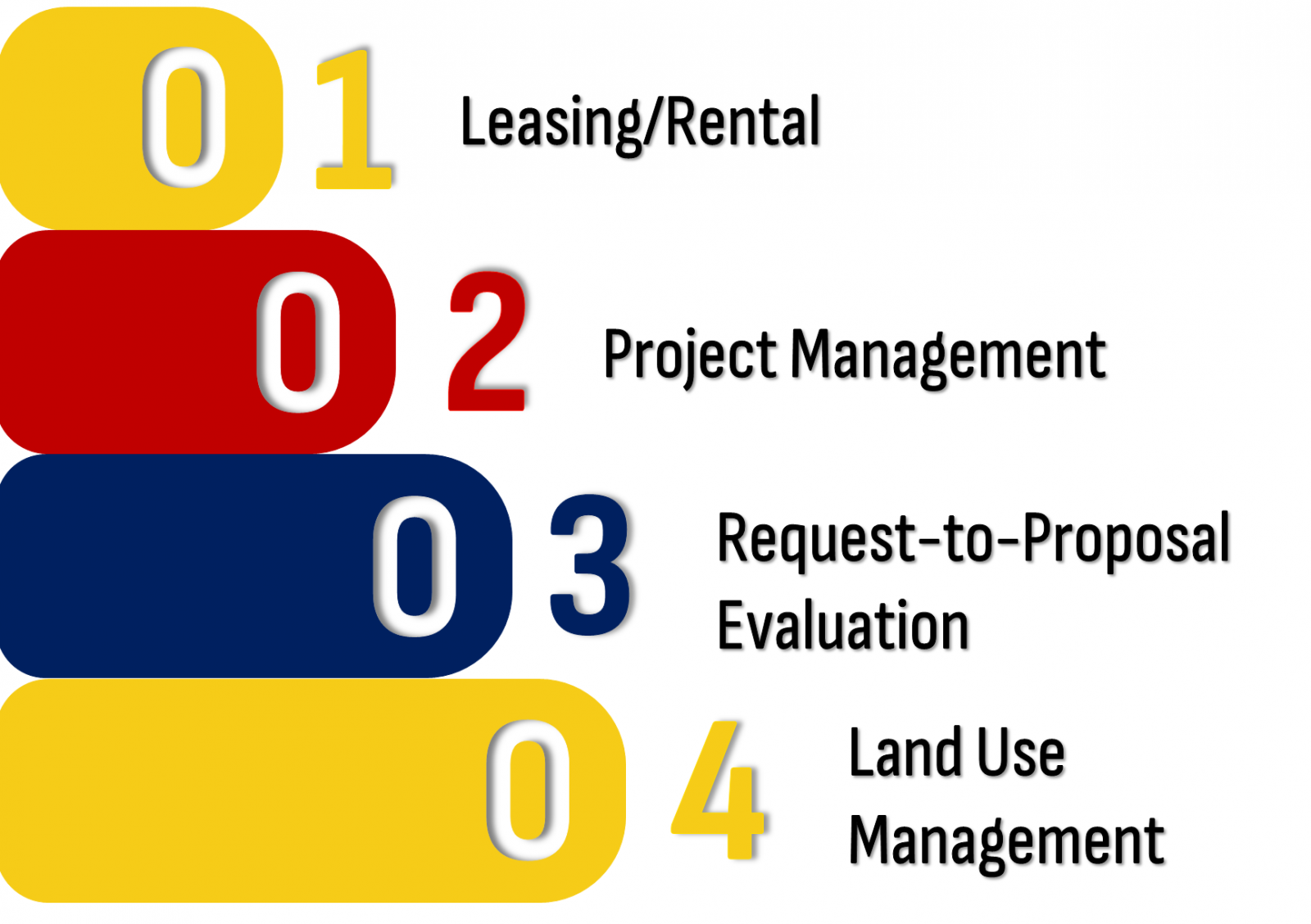 01 Leasing/Rental

02 Project Management

03 Request-to-Proposal Evaluation

04 Land Use Management